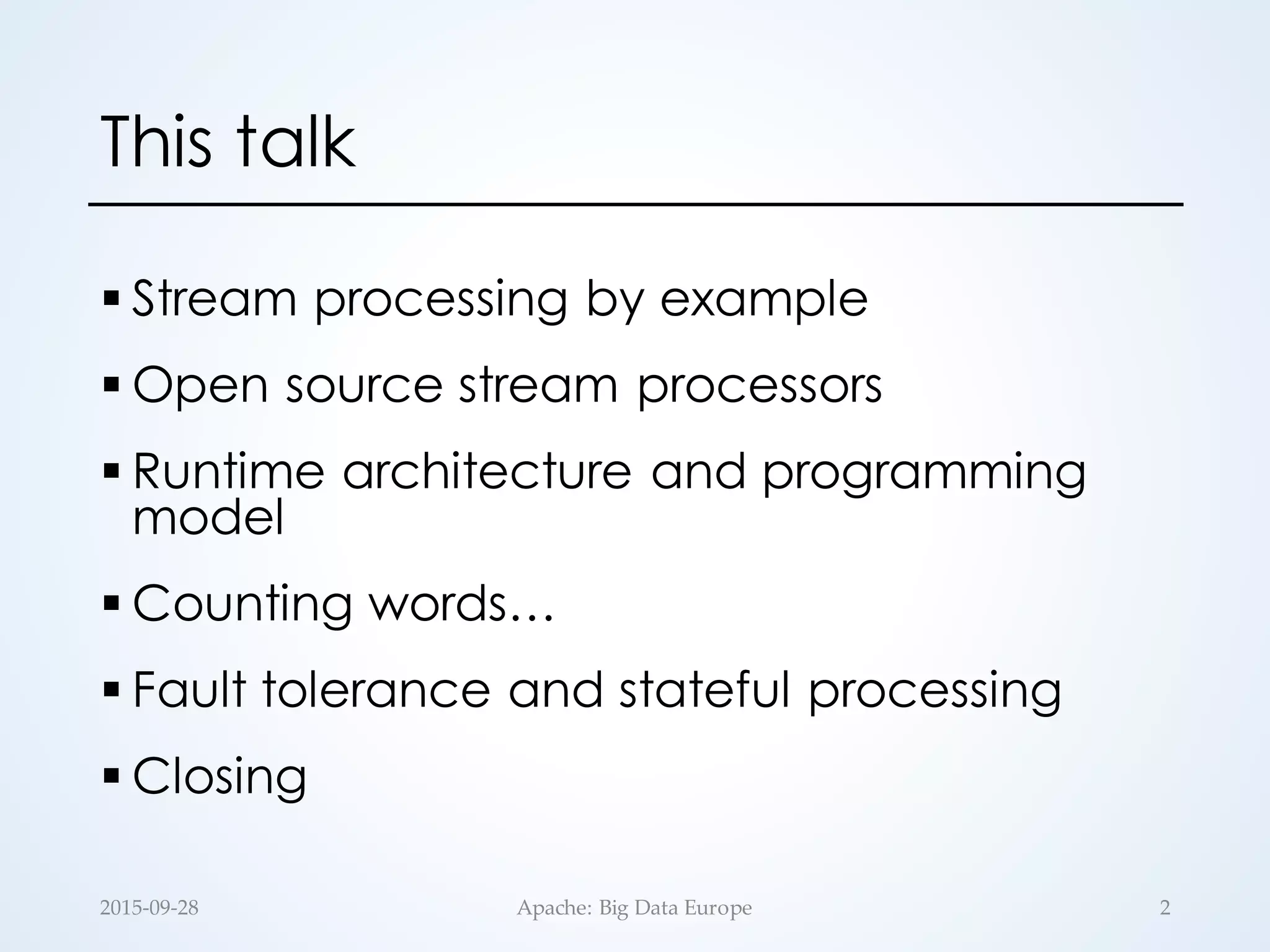 This talk

▪ Stream processing by example
▪ Open source stream processors
▪ Runtime architecture and programming model
▪ Counting words…
▪ Fault tolerance and stateful processing
▪ Closing

2015-09-28 Apache: Big Data Europe 2